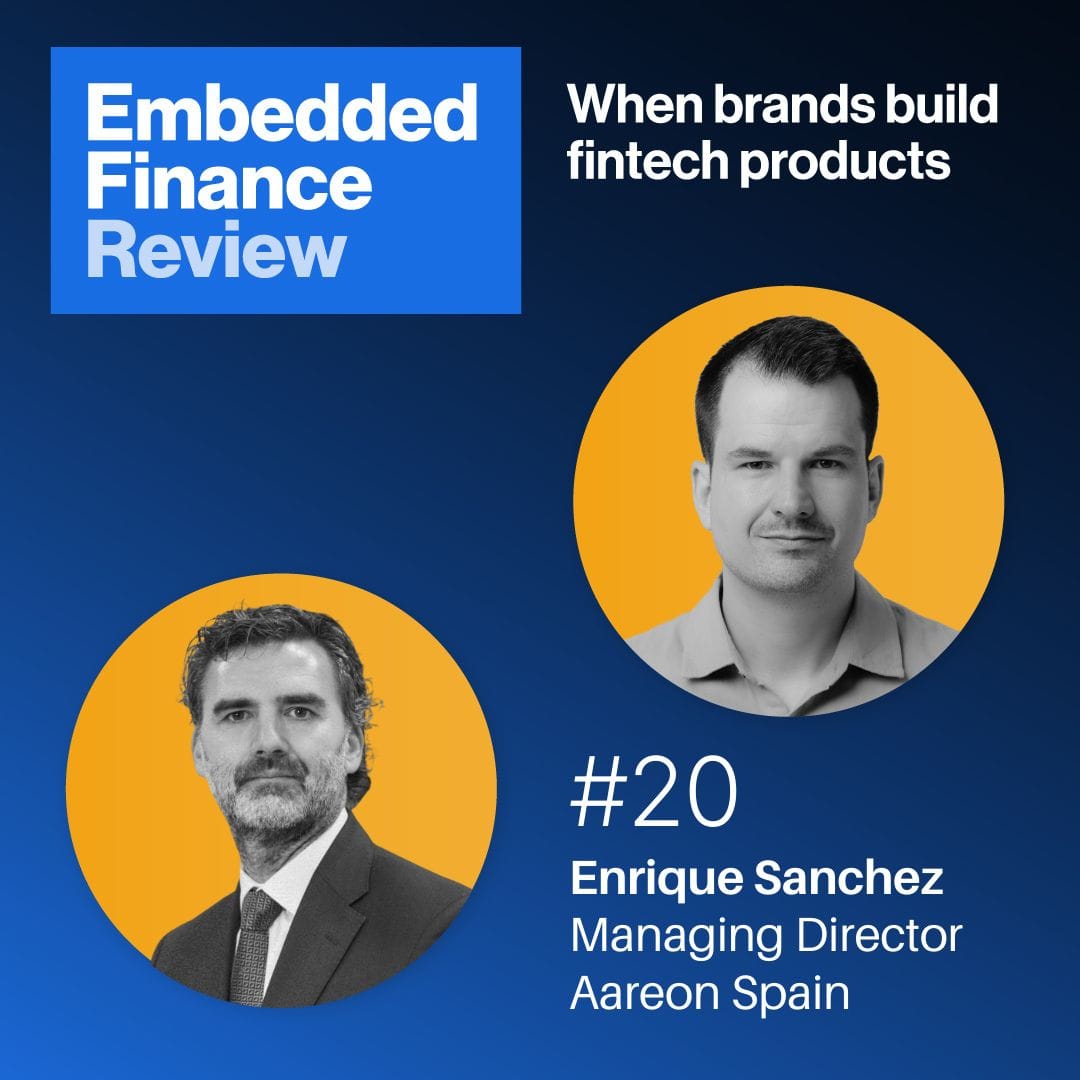 Embedded Finance Review

When brands build fintech products

#20

Enrique Sanchez
Managing Director
Aareon Spain